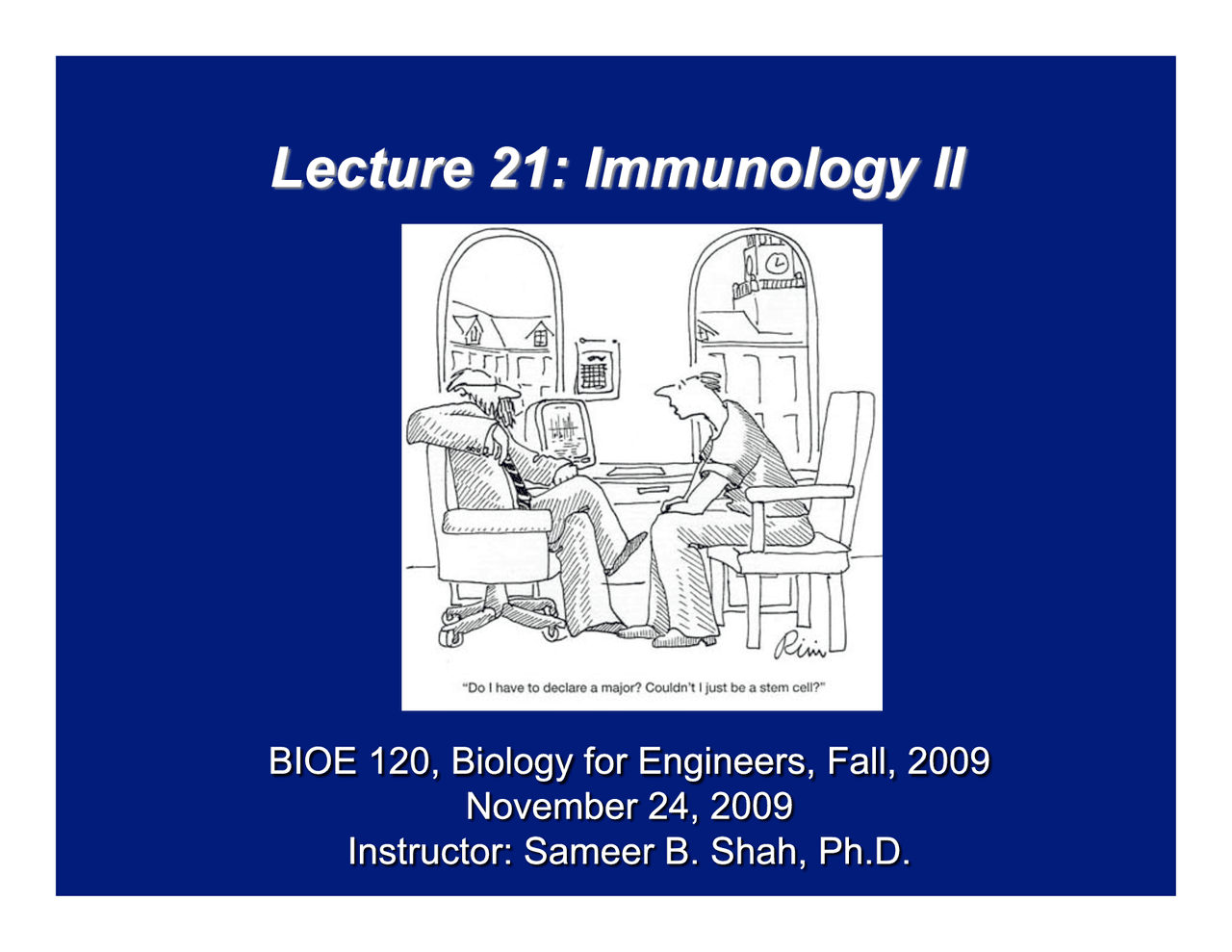 Lecture 21: Immunology II

Rini

"Do I have to declare a major? Couldn't I just be a stem cell?"

BIOE 120, Biology for Engineers, Fall, 2009
November 24, 2009
Instructor: Sameer B. Shah, Ph.D.